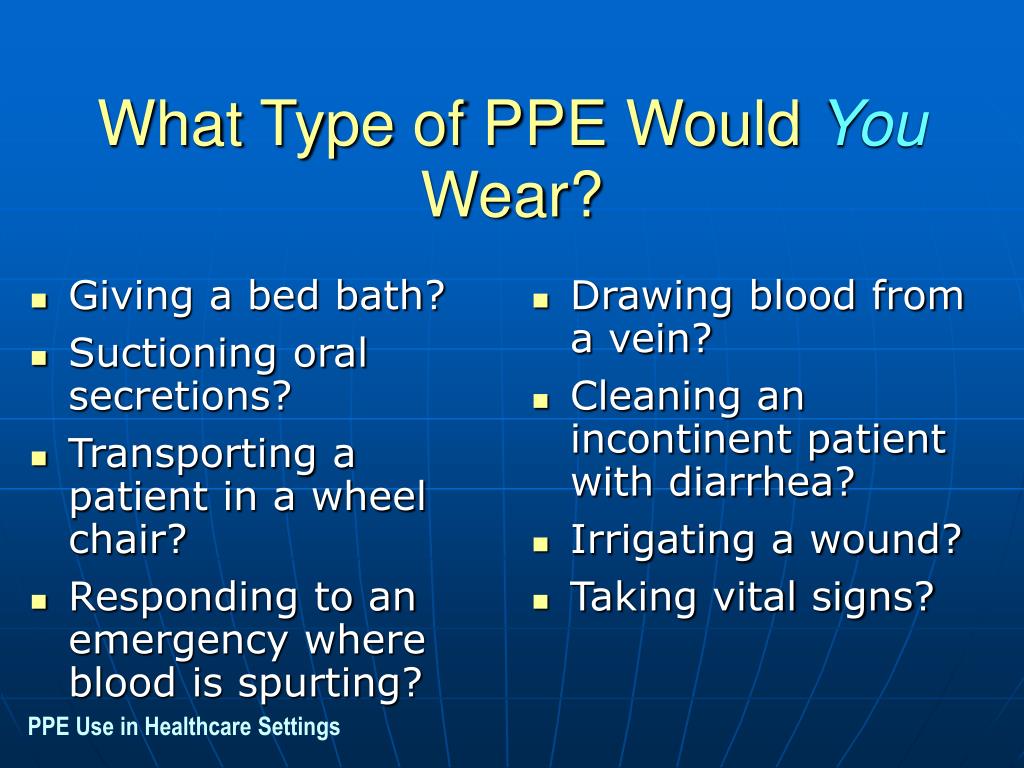 What Type of PPE Would You Wear?

- Giving a bed bath?
- Suctioning oral secretions?
- Transporting a patient in a wheel chair?
- Responding to an emergency where blood is spurting?

- Drawing blood from a vein?
- Cleaning an incontinent patient with diarrhea?
- Irrigating a wound?
- Taking vital signs?

PPE Use in Healthcare Settings